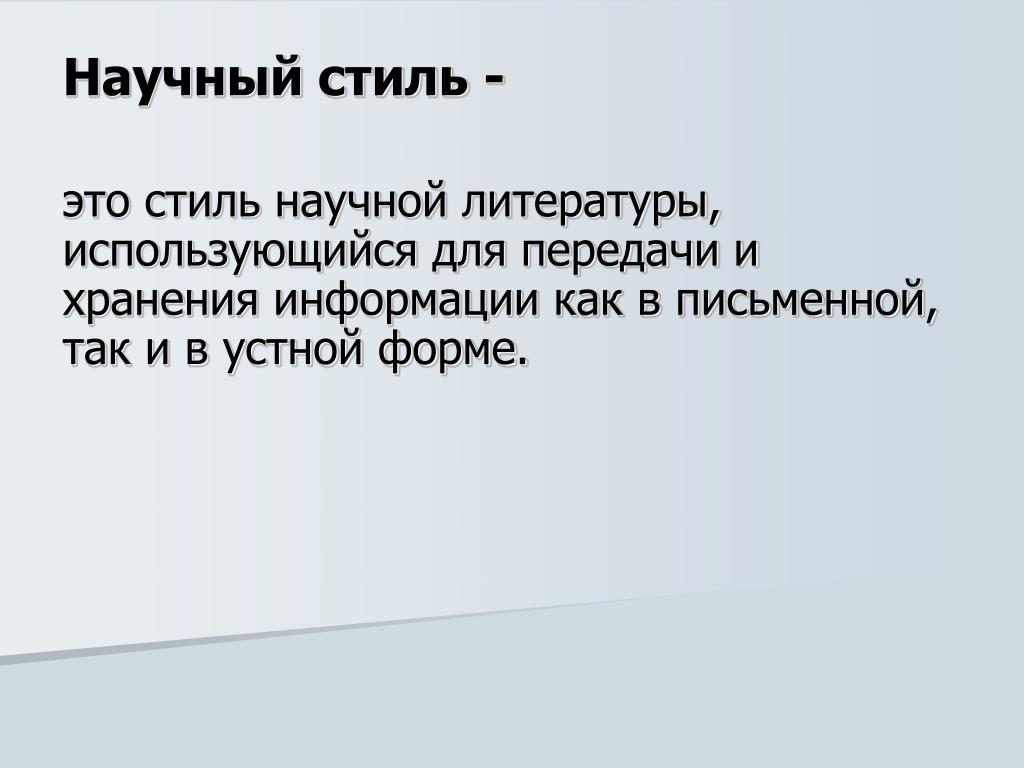 Научный стиль -

это стиль научной литературы, использующийся для передачи и хранения информации как в письменной, так и в устной форме.